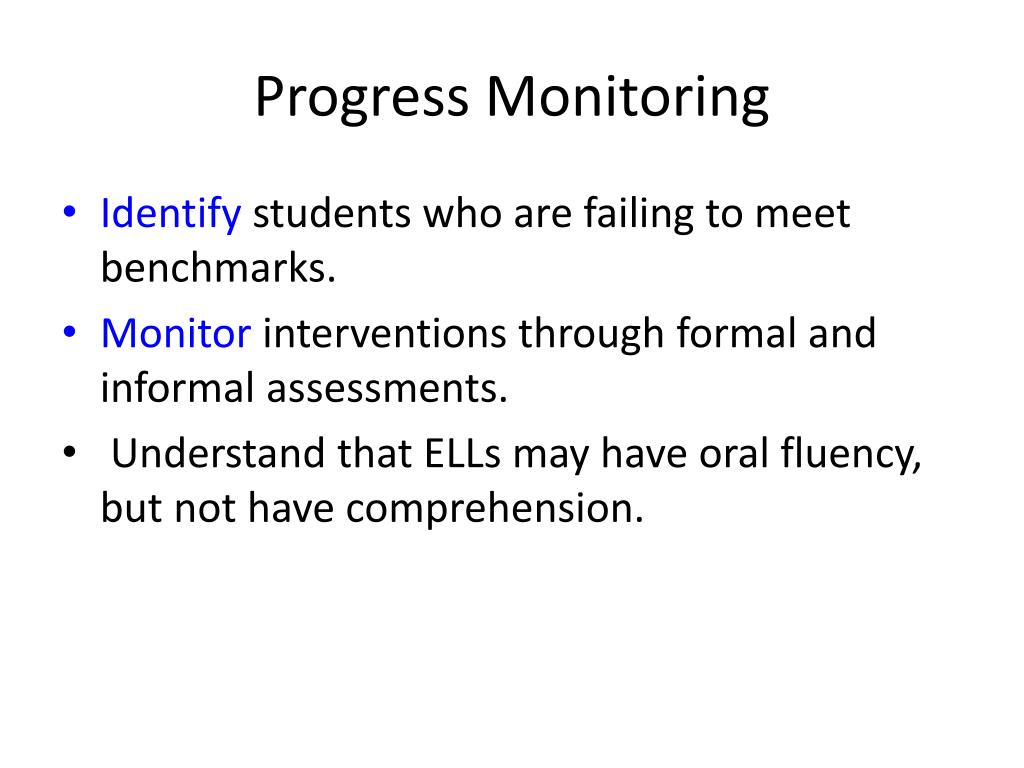 Progress Monitoring

• Identify students who are failing to meet benchmarks.
• Monitor interventions through formal and informal assessments.
• Understand that ELLs may have oral fluency, but not have comprehension.